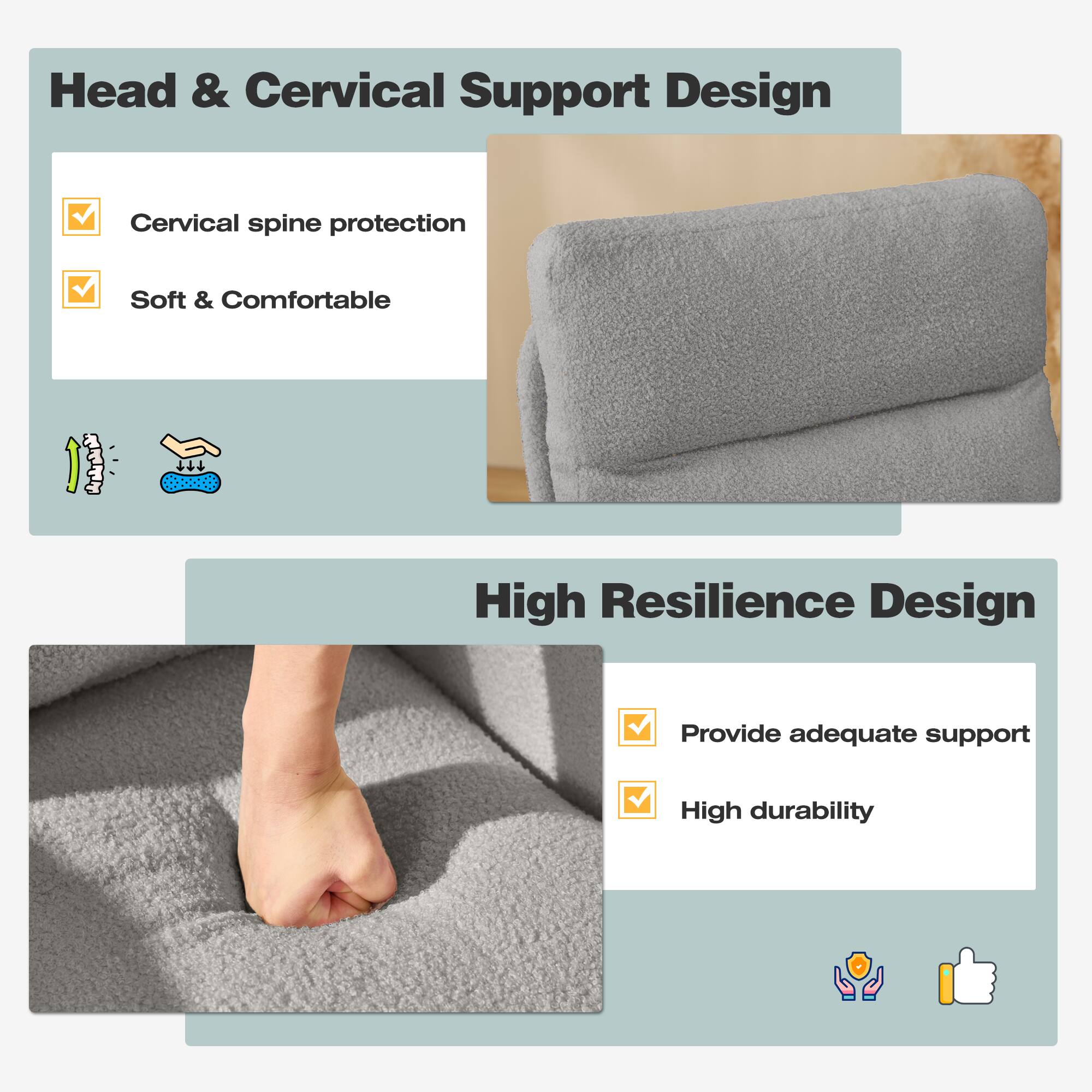 Head & Cervical Support Design

Cervical spine protection

Soft & Comfortable

High Resilience Design

Provide adequate support

High durability